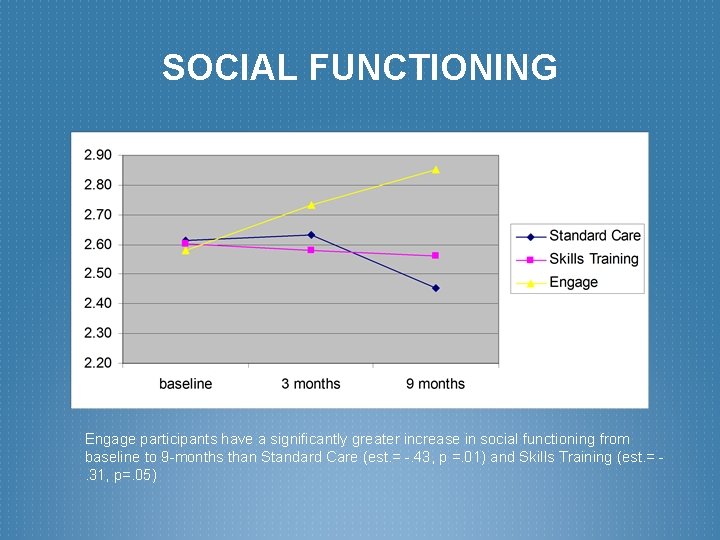 SOCIAL FUNCTIONING

2.90
2.80
2.70
2.60
2.50
2.40
2.30
2.20

baseline
3 months
9 months

Standard Care
Skills Training
Engage

Engage participants have a significantly greater increase in social functioning from baseline to 9-months than Standard Care (est.= -.43, p =.01) and Skills Training (est.= -.31, p=.05)